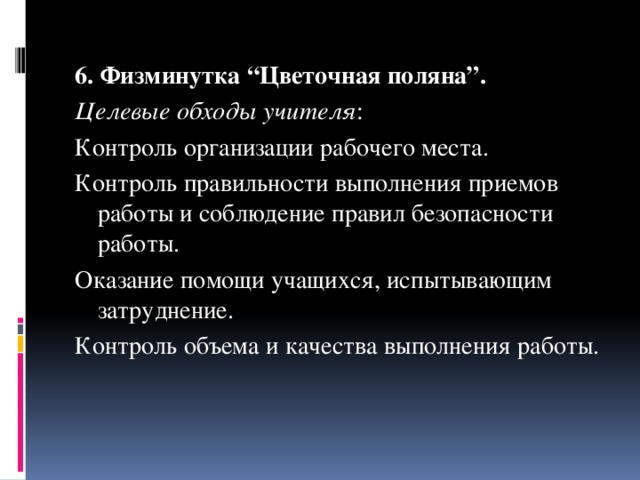 6. Физминутка “Цветочная поляна”.

Целевые обходы учителя:

Контроль организации рабочего места.

Контроль правильности выполнения приемов работы и соблюдение правил безопасности работы.

Оказание помощи учащихся, испытывающим затруднение.

Контроль объема и качества выполнения работы.